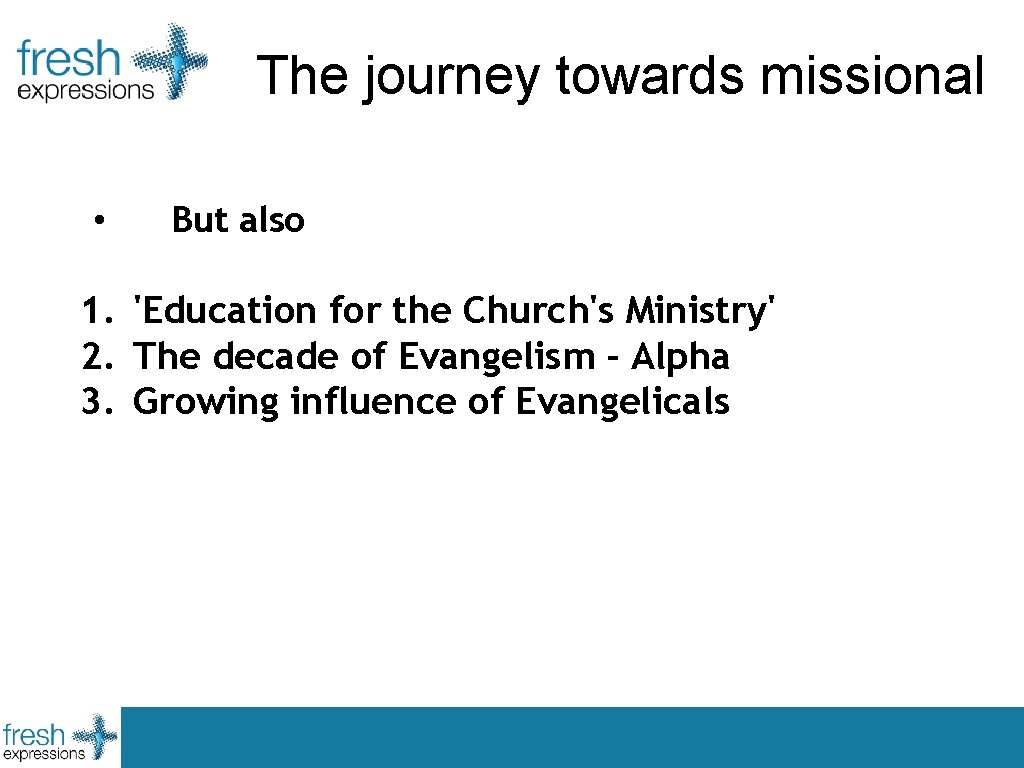 fresh expressions

The journey towards missional

• But also

1. 'Education for the Church's Ministry'
2. The decade of Evangelism – Alpha
3. Growing influence of Evangelicals

fresh expressions